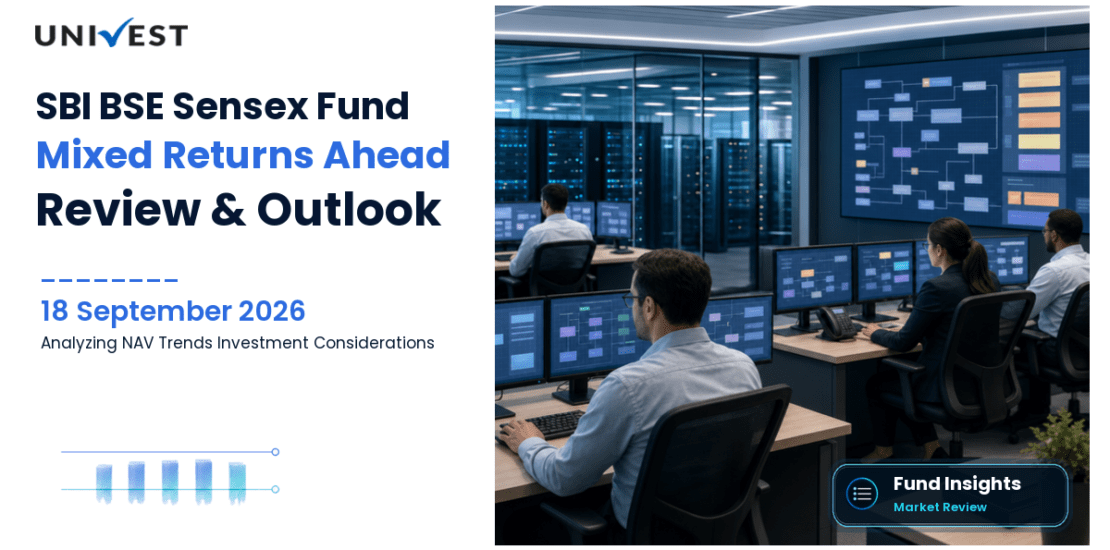 UNIVEST

SBI BSE Sensex Fund
Mixed Returns Ahead
Review & Outlook

18 September 2026
Analyzing NAV Trends Investment Considerations

Fund Insights
Market Review